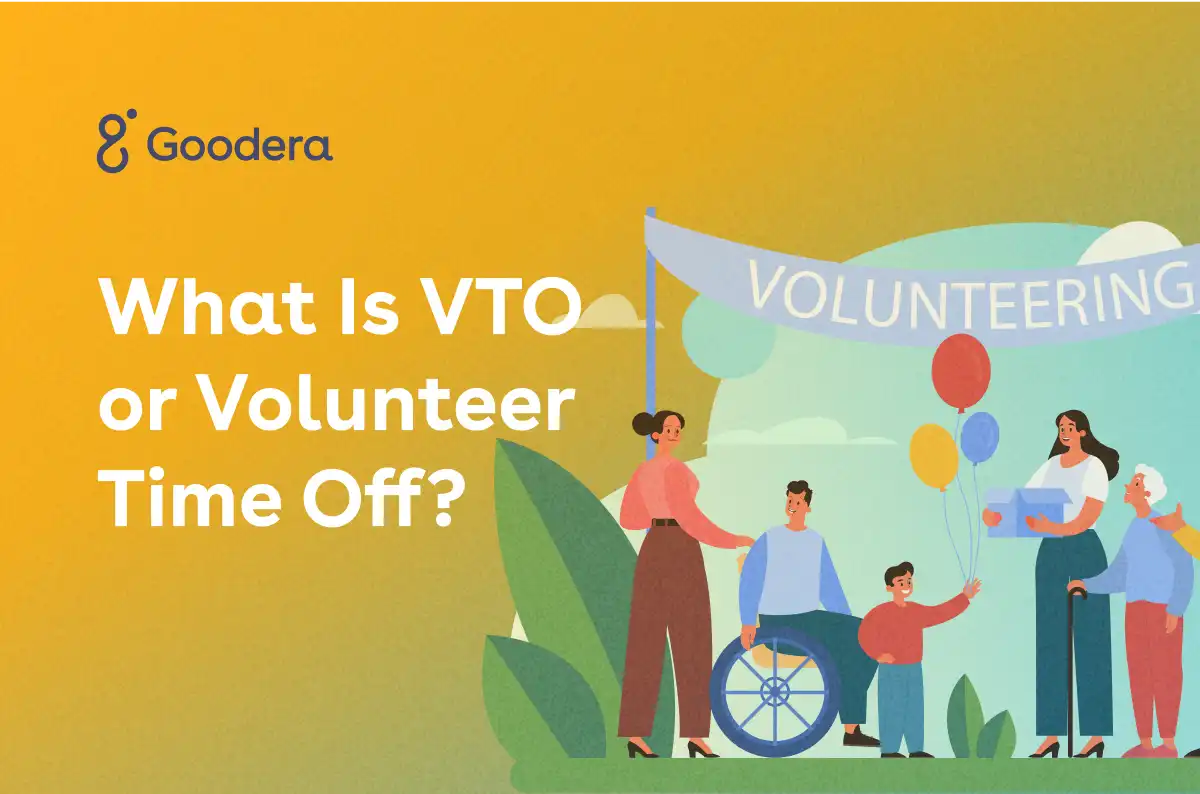 Goodera

What Is VTO or Volunteer Time Off?

VOLUNTEERING